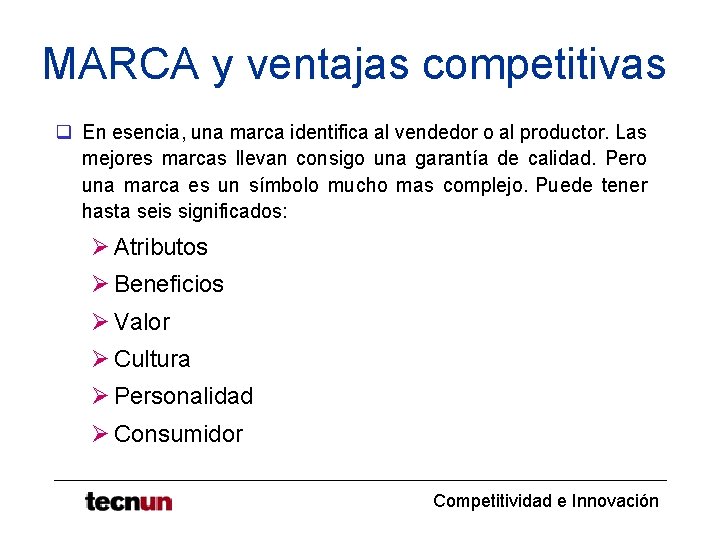 MARCA y ventajas competitivas

En esencia, una marca identifica al vendedor o al productor. Las mejores marcas llevan consigo una garantía de calidad. Pero una marca es un símbolo mucho mas complejo. Puede tener hasta seis significados:

Atributos
Beneficios
Valor
Cultura
Personalidad
Consumidor

tecnun

Competitividad e Innovación